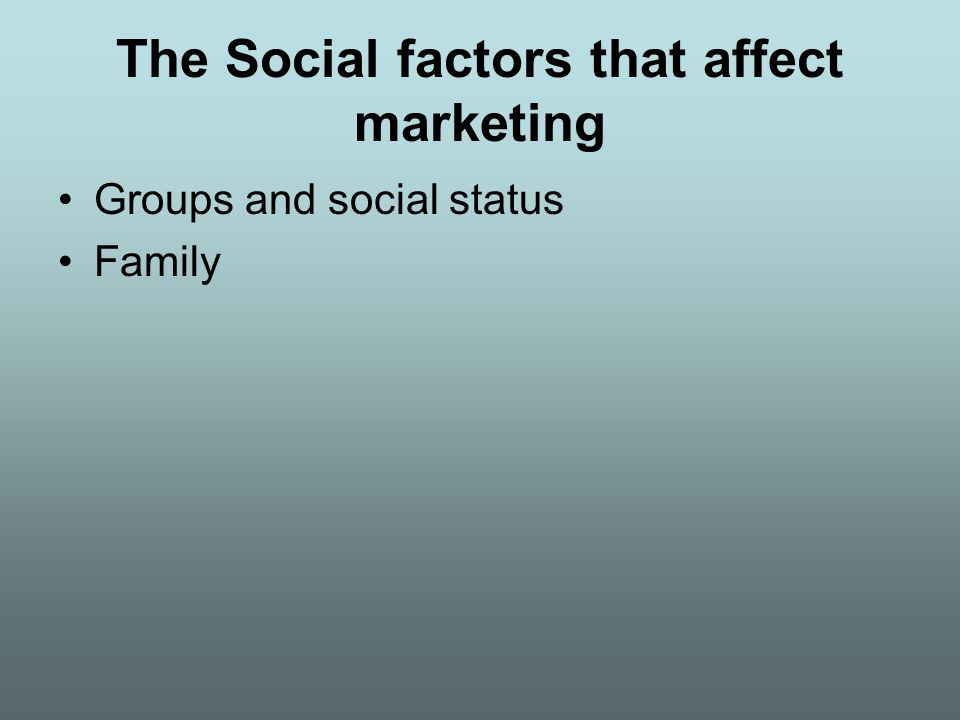 The Social factors that affect marketing

• Groups and social status
• Family